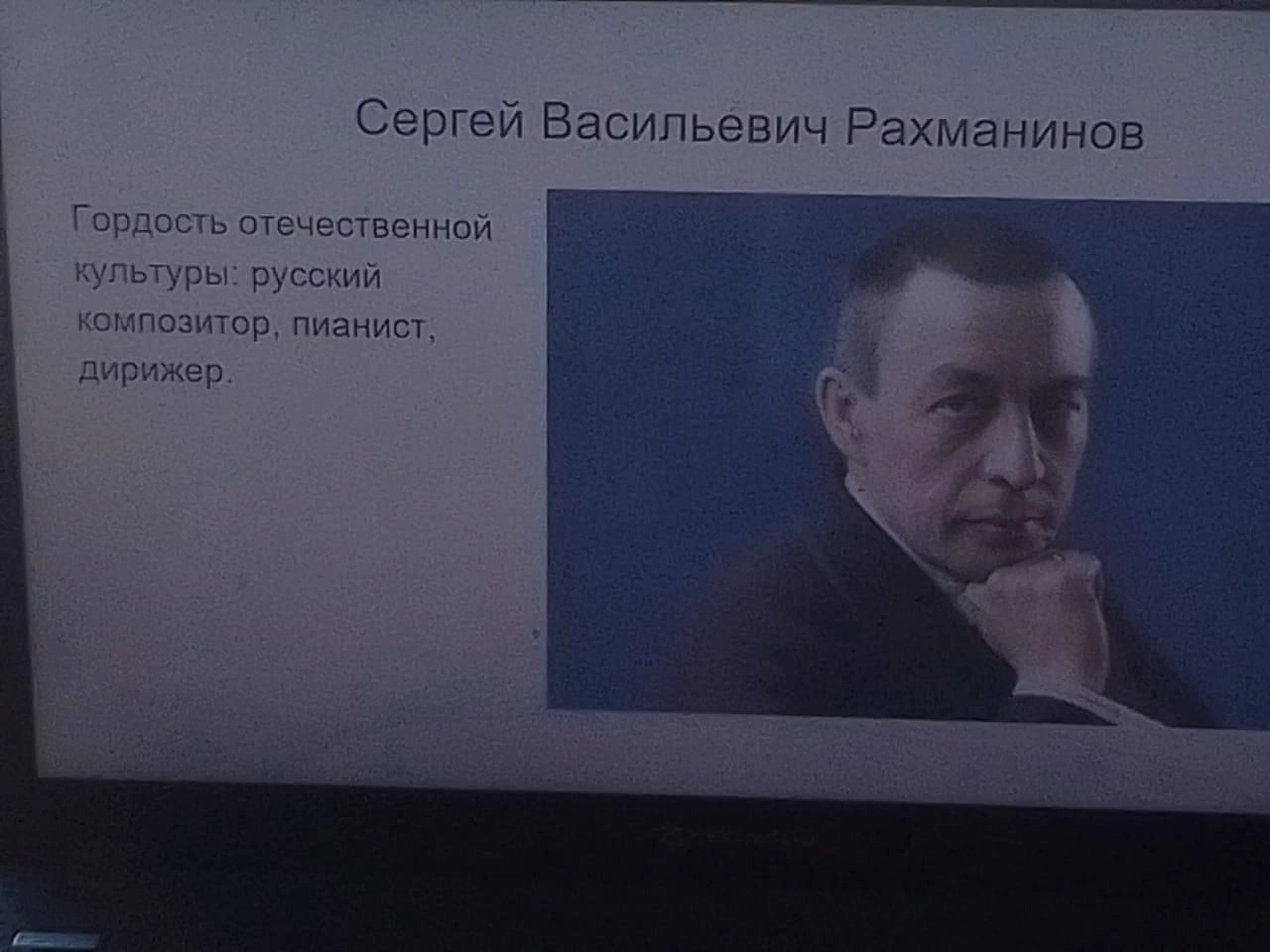 Сергей Васильевич Рахманинов

Гордость отечественной культуры: русский композитор, пианист, дирижер.